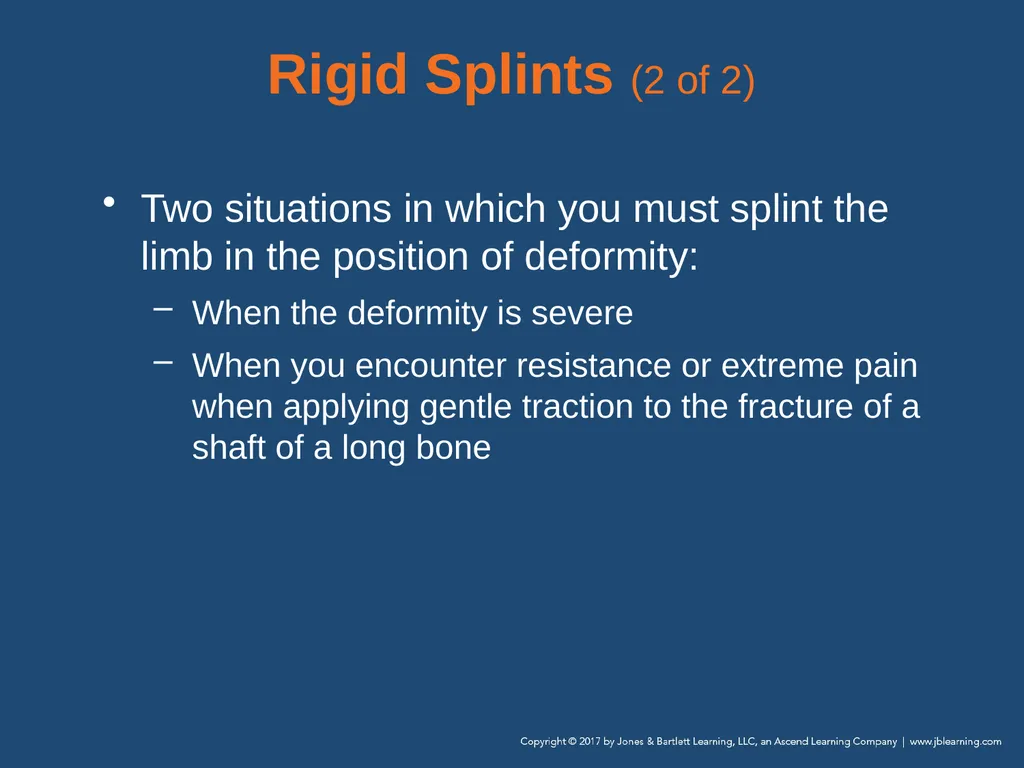 Rigid Splints (2 of 2)

• Two situations in which you must splint the limb in the position of deformity:
– When the deformity is severe
– When you encounter resistance or extreme pain when applying gentle traction to the fracture of a shaft of a long bone

Copyright © 2017 by Jones & Bartlett Learning, LLC, an Ascend Learning Company | www.jblearning.com